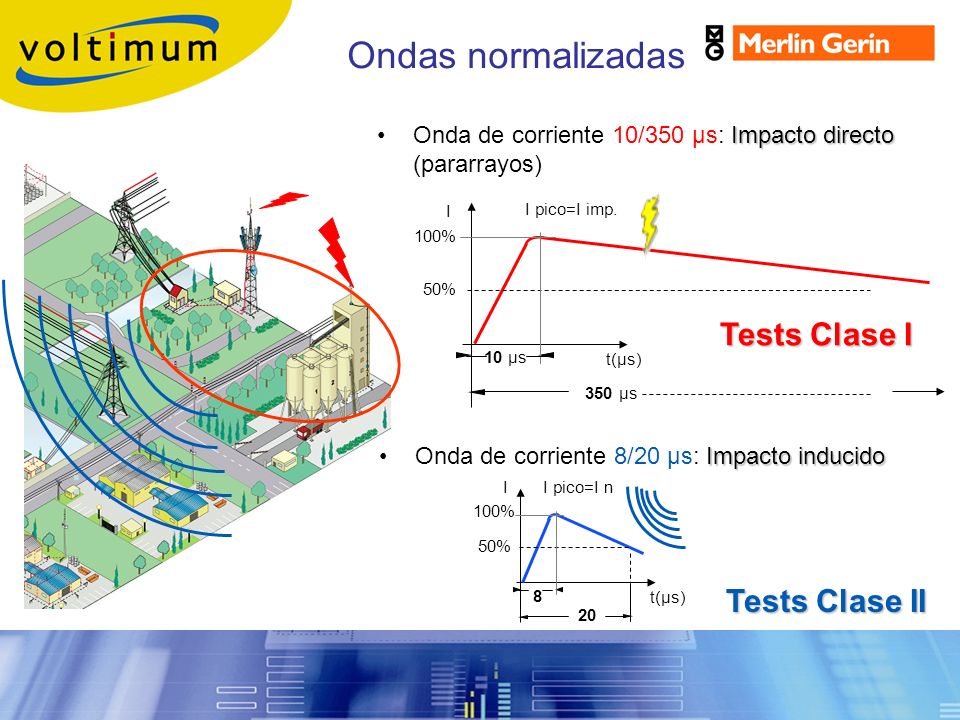 voltimum

Ondas normalizadas

Merlin Gerin

• Onda de corriente 10/350 µs: Impacto directo (pararrayos)

I

I pico=I imp.

100%

50%

10 µs

t(µs)

350 µs

Tests Clase I

• Onda de corriente 8/20 µs: Impacto inducido

I

I pico=I n

100%

50%

8

20

t(µs)

Tests Clase II